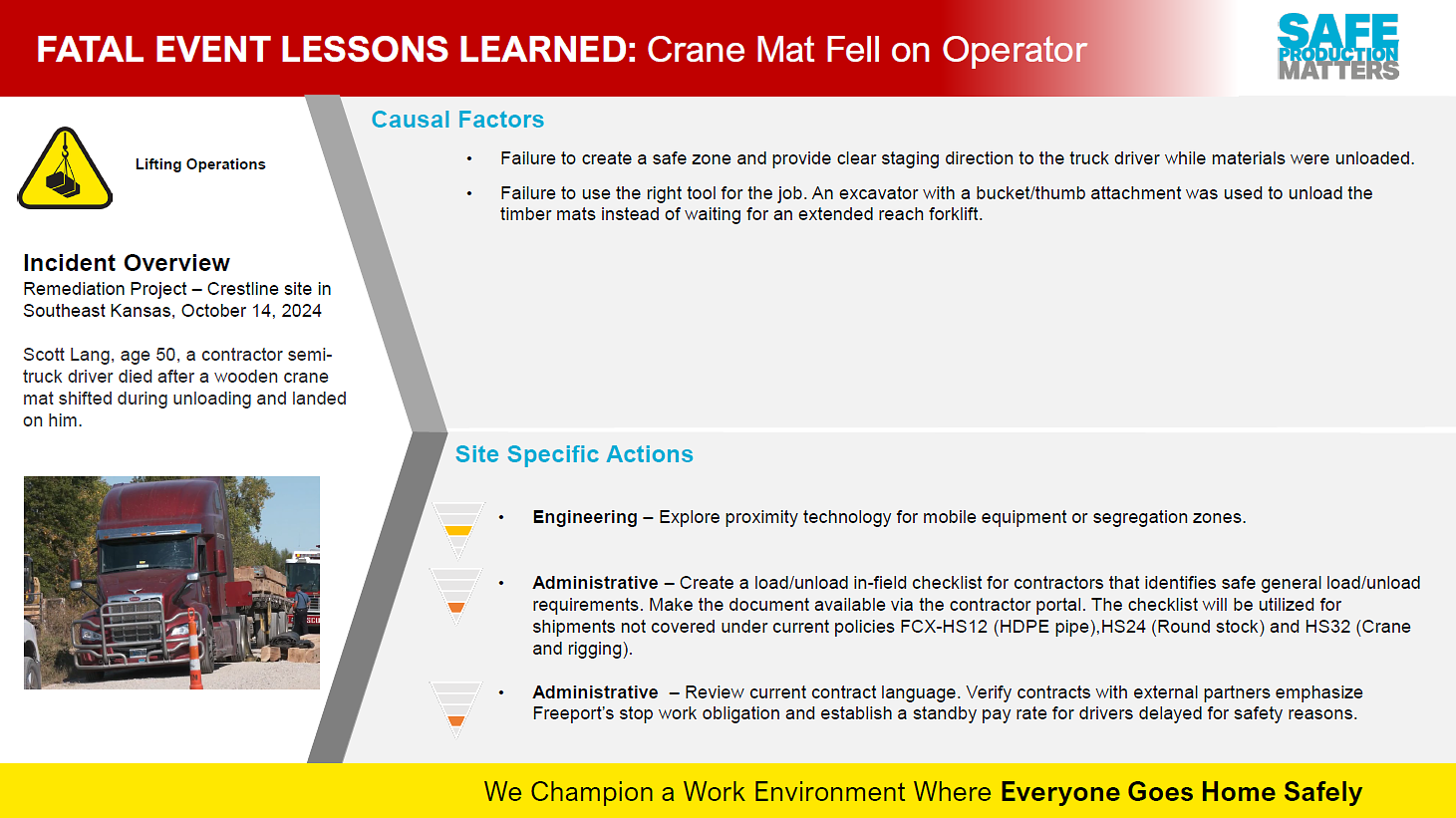 FATAL EVENT LESSONS LEARNED: Crane Mat Fell on Operator

SAFE PRODUCTION MATTERS

Lifting Operations

Incident Overview
Remediation Project – Crestline site in Southeast Kansas, October 14, 2024

Scott Lang, age 50, a contractor semi-truck driver died after a wooden crane mat shifted during unloading and landed on him.

Causal Factors

• Failure to create a safe zone and provide clear staging direction to the truck driver while materials were unloaded.

• Failure to use the right tool for the job. An excavator with a bucket/thumb attachment was used to unload the timber mats instead of waiting for an extended reach forklift.

Site Specific Actions

• Engineering – Explore proximity technology for mobile equipment or segregation zones.

• Administrative – Create a load/unload in-field checklist for contractors that identifies safe general load/unload requirements. Make the document available via the contractor portal. The checklist will be utilized for shipments not covered under current policies FCX-HS12 (HDPE pipe),HS24 (Round stock) and HS32 (Crane and rigging).

• Administrative – Review current contract language. Verify contracts with external partners emphasize Freeport's stop work obligation and establish a standby pay rate for drivers delayed for safety reasons.

We Champion a Work Environment Where Everyone Goes Home Safely